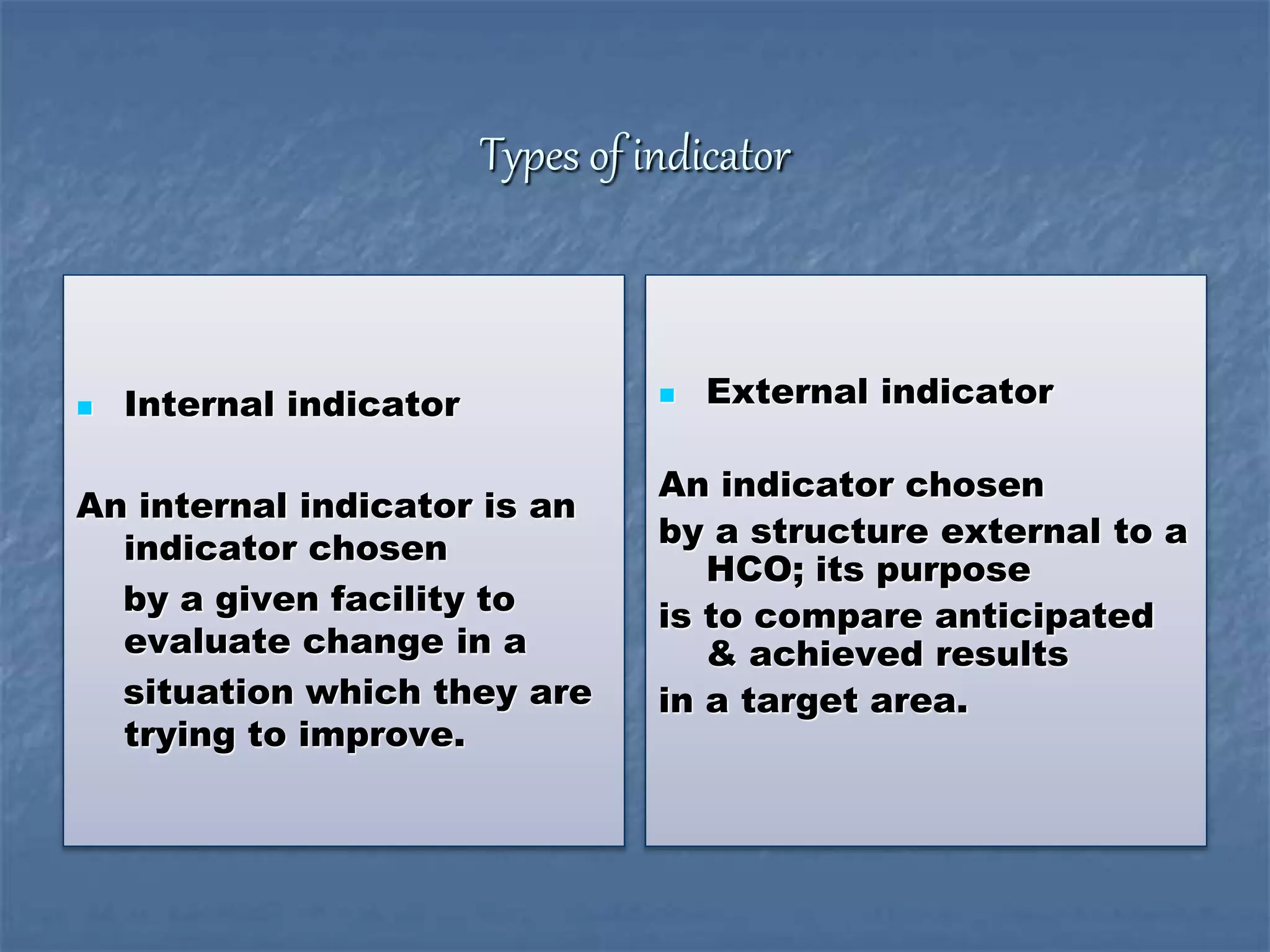 Types of indicator

Internal indicator

An internal indicator is an indicator chosen

by a given facility to evaluate change in a

situation which they are trying to improve.

External indicator

An indicator chosen

by a structure external to a HCO; its purpose

is to compare anticipated & achieved results

in a target area.